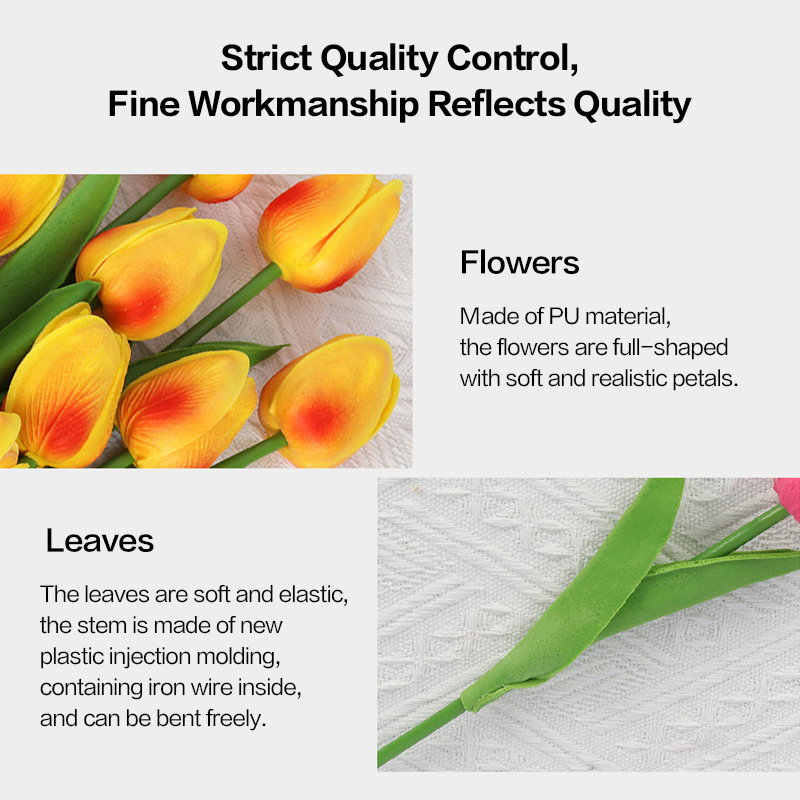 Strict Quality Control,
Fine Workmanship Reflects Quality

Flowers

Made of PU material, the flowers are full-shaped with soft and realistic petals.

Leaves

The leaves are soft and elastic, the stem is made of new plastic injection molding, containing iron wire inside, and can be bent freely.